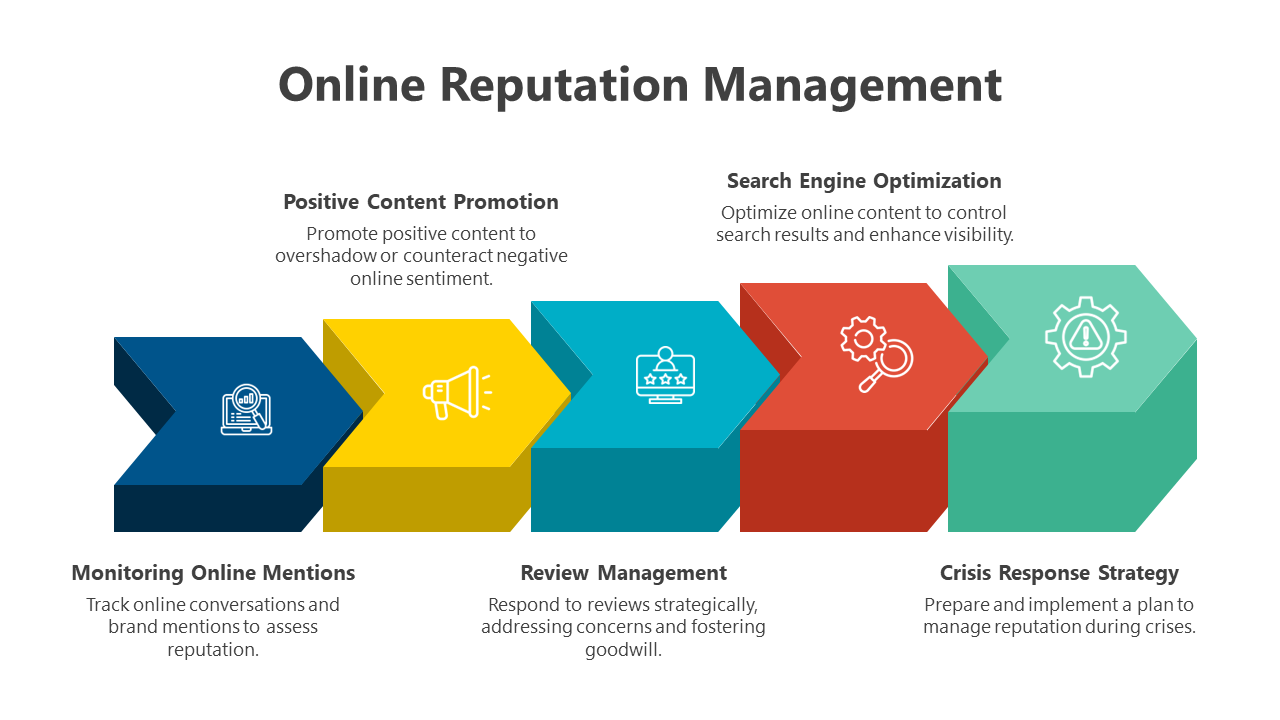 Online Reputation Management

Positive Content Promotion
Promote positive content to overshadow or counteract negative online sentiment.

Search Engine Optimization
Optimize online content to control search results and enhance visibility.

Monitoring Online Mentions
Track online conversations and brand mentions to assess reputation.

Review Management
Respond to reviews strategically, addressing concerns and fostering goodwill.

Crisis Response Strategy
Prepare and implement a plan to manage reputation during crises.